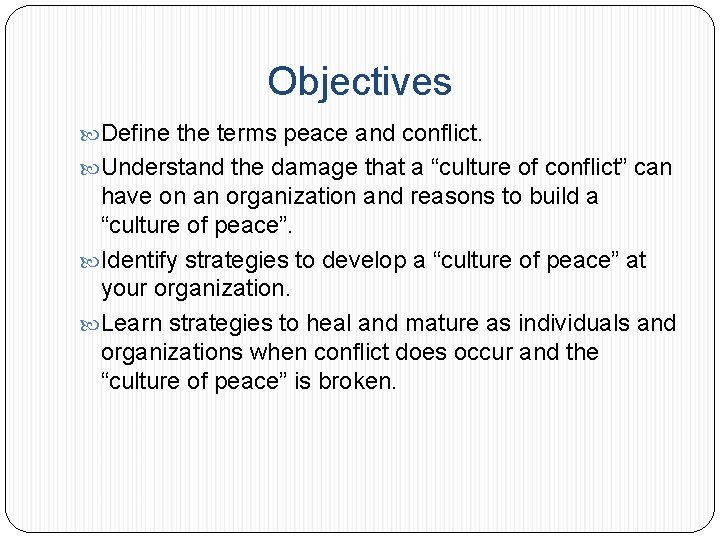 Objectives

Define the terms peace and conflict.

Understand the damage that a “culture of conflict” can have on an organization and reasons to build a “culture of peace”.

Identify strategies to develop a “culture of peace” at your organization.

Learn strategies to heal and mature as individuals and organizations when conflict does occur and the “culture of peace” is broken.